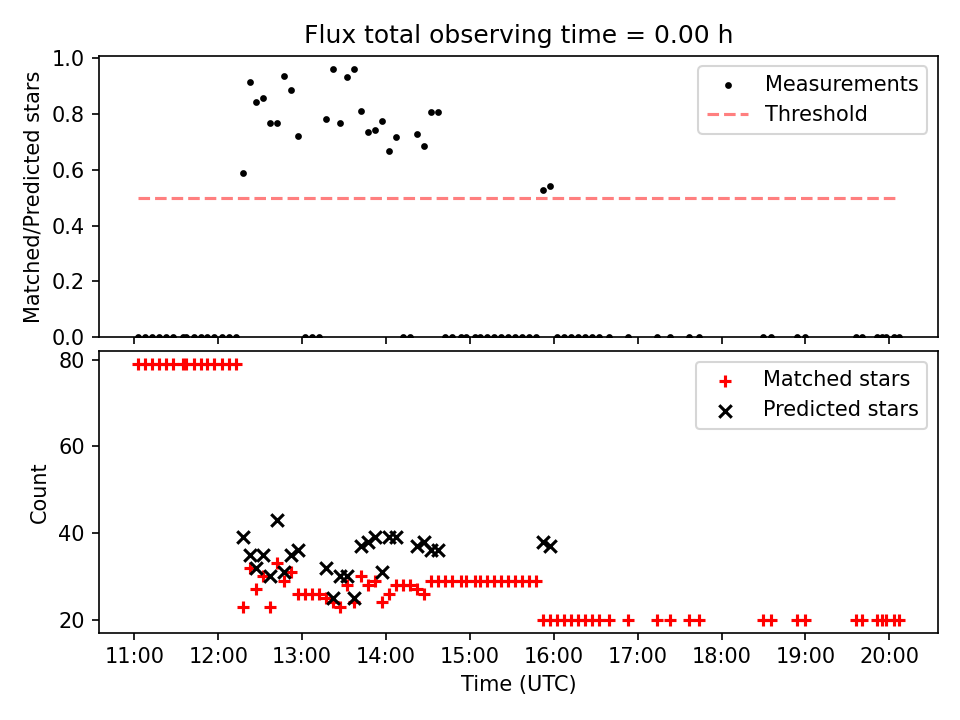 Flux total observing time = 0.00 h

Matched/Predicted stars

1.0
0.8
0.6
0.4
0.2
0.0

Measurements
Threshold

Count

80
60
40
20

Matched stars
Predicted stars

11:00
12:00
13:00
14:00
15:00
16:00
17:00
18:00
19:00
20:00

Time (UTC)